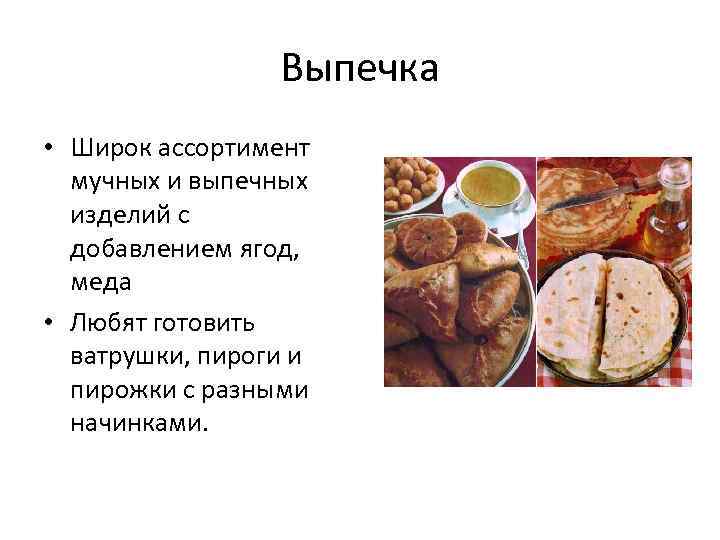 Выпечка

• Широк ассортимент мучных и выпечных изделий с добавлением ягод, меда

• Любят готовить ватрушки, пироги и пирожки с разными начинками.